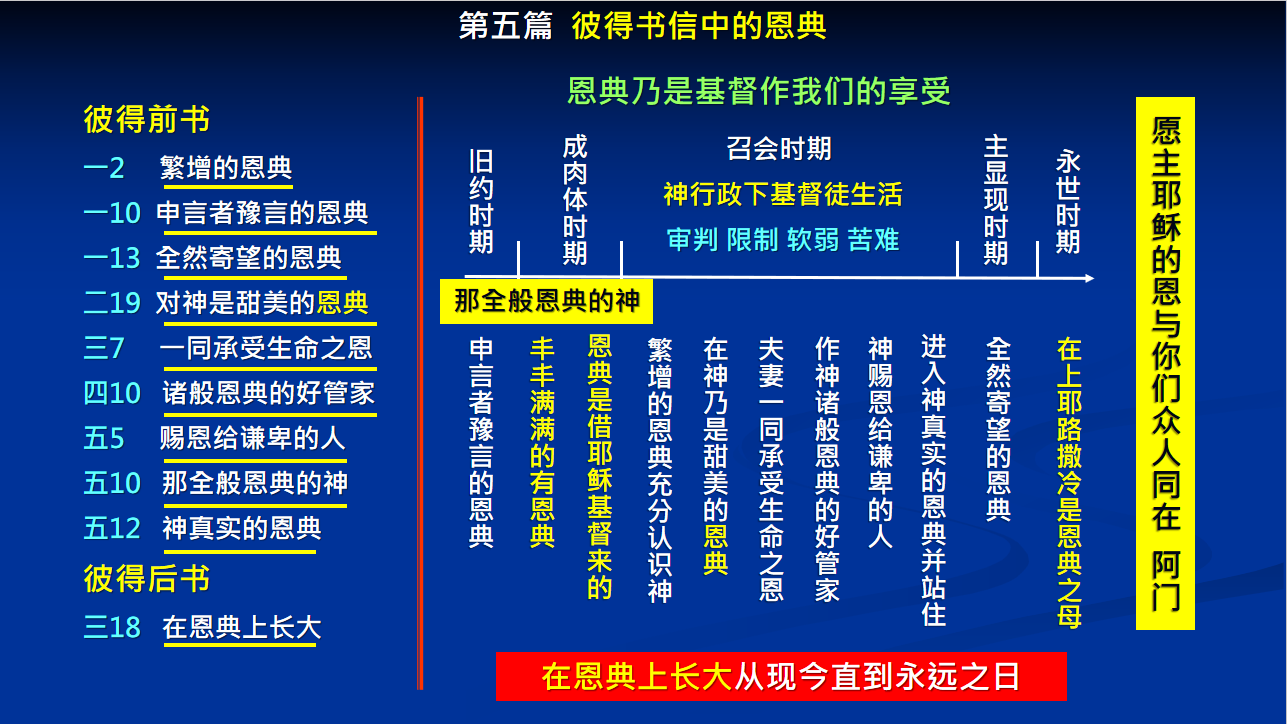 第五篇 彼得书信中的恩典

彼得前书
一2 繁增的恩典
一10 申言者豫言的恩典
一13 全然寄望的恩典
二19 对神是甜美的恩典
三7 一同承受生命之恩
四10 诸般恩典的好管家
五5 赐恩给谦卑的人
五10 那全般恩典的神
五12 神真实的恩典
彼得后书
三18 在恩典上长大

恩典乃是基督作我们的享受

旧约时期
成肉体时期
召会时期
神行政下基督徒生活
审判 限制 软弱 苦难
主显现时期
永世时期

那全般恩典的神

申言者豫言的恩典
丰丰满满的有恩典
恩典是借耶稣基督来的
繁增的恩典充分认识神
在神乃是甜美的恩典
夫妻一同承受生命之恩
作神诸般恩典的好管家
神赐恩给谦卑的人
进入神真实的恩典并站住
全然寄望的恩典
在上耶路撒冷是恩典之母

愿主耶稣的恩与你们众人同在 阿门

在恩典上长大从现今直到永远之日